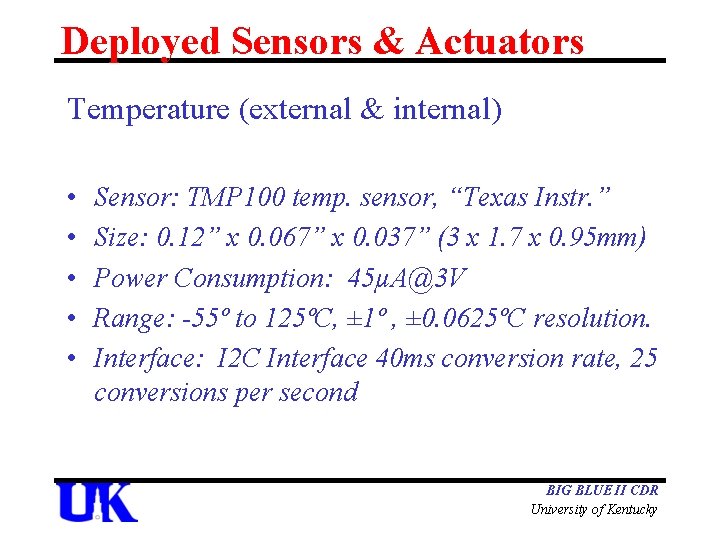 Deployed Sensors & Actuators

Temperature (external & internal)

• Sensor: TMP100 temp. sensor, “Texas Instr.”
• Size: 0.12” x 0.067” x 0.037” (3 x 1.7 x 0.95mm)
• Power Consumption: 45μA@3V
• Range: -55º to 125ºC, ±1º, ±0.0625ºC resolution.
• Interface: I2C Interface 40ms conversion rate, 25 conversions per second

UK

BIG BLUE II CDR
University of Kentucky